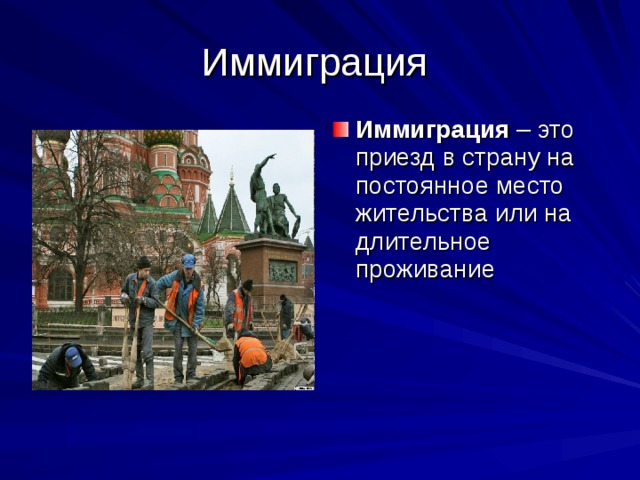 Иммиграция

Иммиграция – это приезд в страну на постоянное место жительства или на длительное проживание